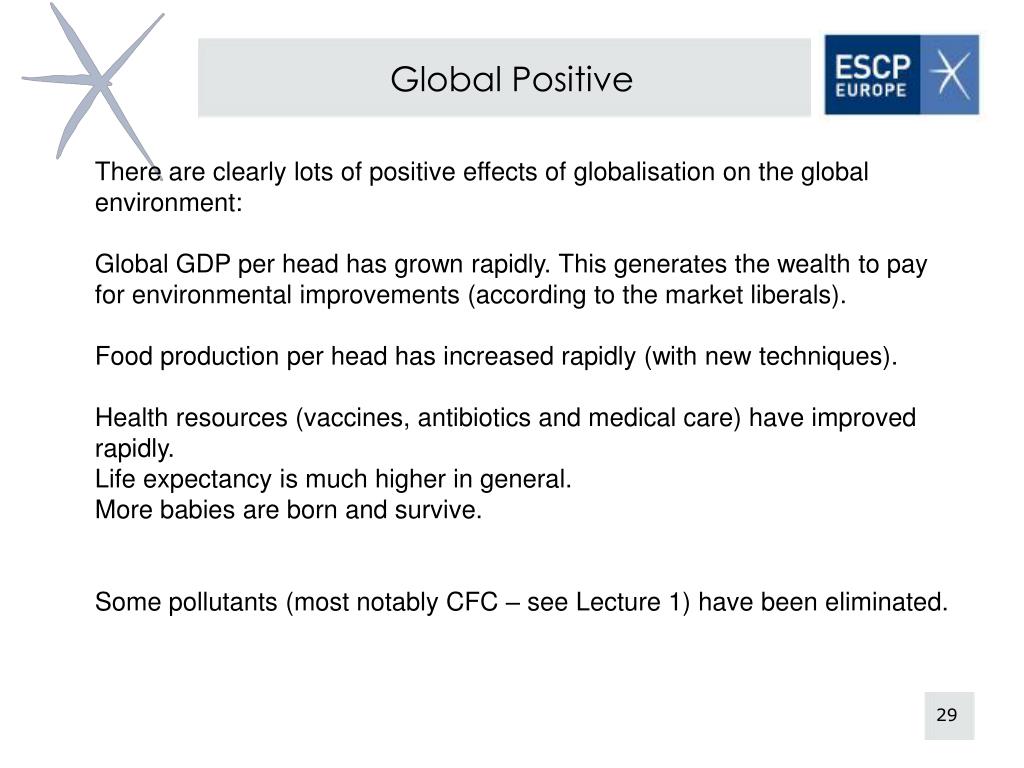 Global Positive

ESCP EUROPE

There are clearly lots of positive effects of globalisation on the global environment:

Global GDP per head has grown rapidly. This generates the wealth to pay for environmental improvements (according to the market liberals).

Food production per head has increased rapidly (with new techniques).

Health resources (vaccines, antibiotics and medical care) have improved rapidly.
Life expectancy is much higher in general.
More babies are born and survive.

Some pollutants (most notably CFC – see Lecture 1) have been eliminated.

29